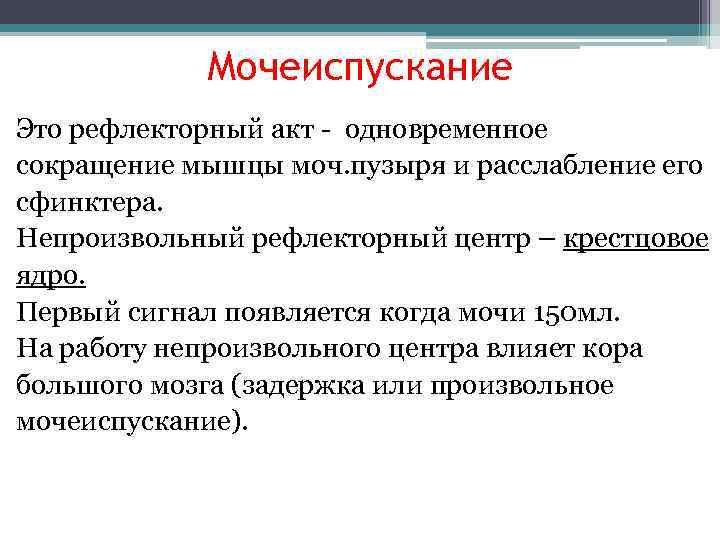 Мочеиспускание

Это рефлекторный акт - одновременное сокращение мышцы моч.пузыря и расслабление его сфинктера.
Непроизвольный рефлекторный центр – крестцовое ядро.
Первый сигнал появляется когда мочи 150мл.
На работу непроизвольного центра влияет кора большого мозга (задержка или произвольное мочеиспускание).